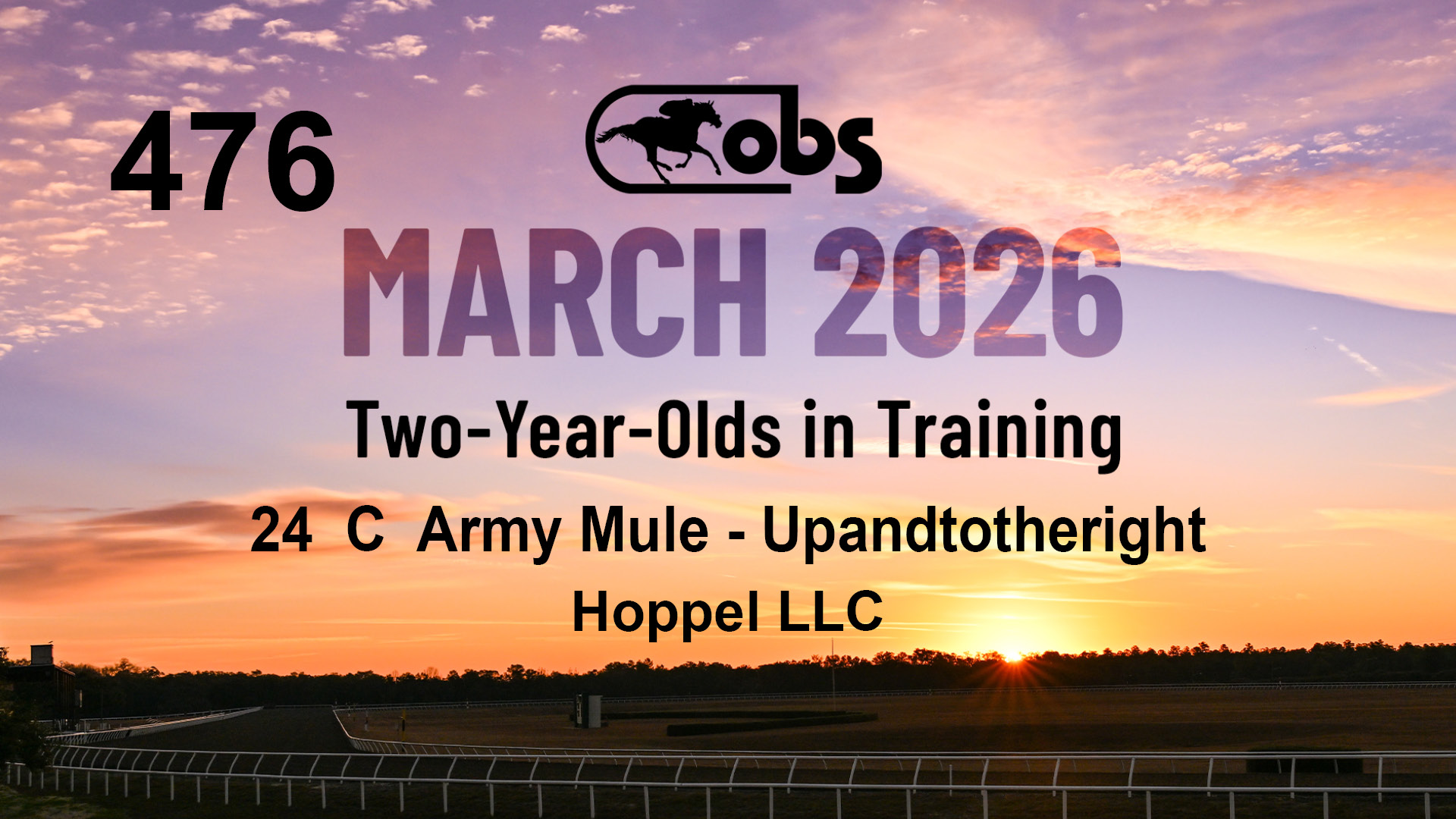 476

obs

MARCH 2026

Two-Year-Olds in Training

24 C Army Mule - Upandtotheright

Hoppel LLC